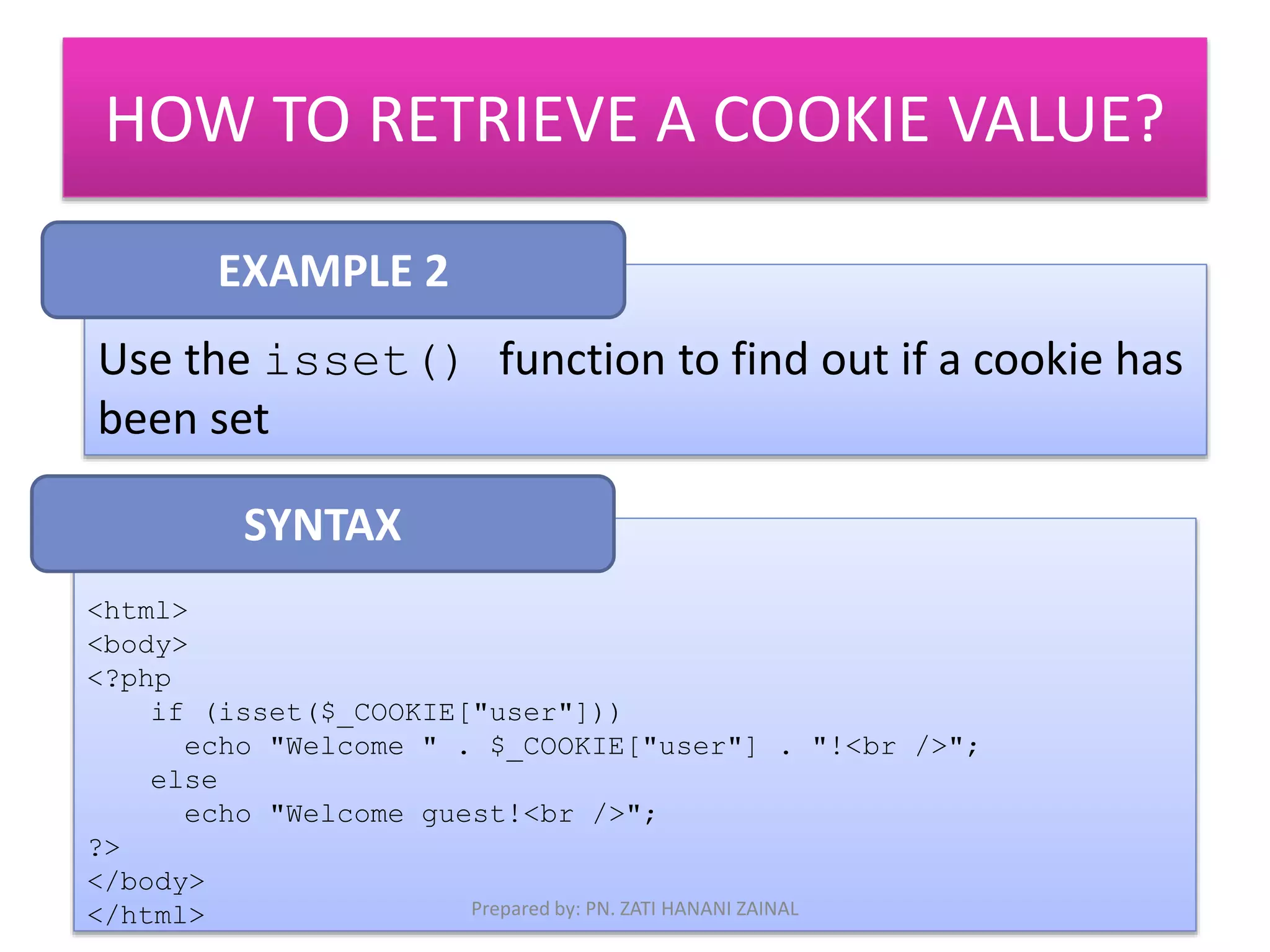 HOW TO RETRIEVE A COOKIE VALUE?

EXAMPLE 2

Use the isset() function to find out if a cookie has been set

SYNTAX

<html>
<body>
<?php
    if (isset($_COOKIE["user"]))
      echo "Welcome " . $_COOKIE["user"] . "!<br />";
    else
      echo "Welcome guest!<br />";
?>
</body>
</html>

Prepared by: PN. ZATI HANANI ZAINAL